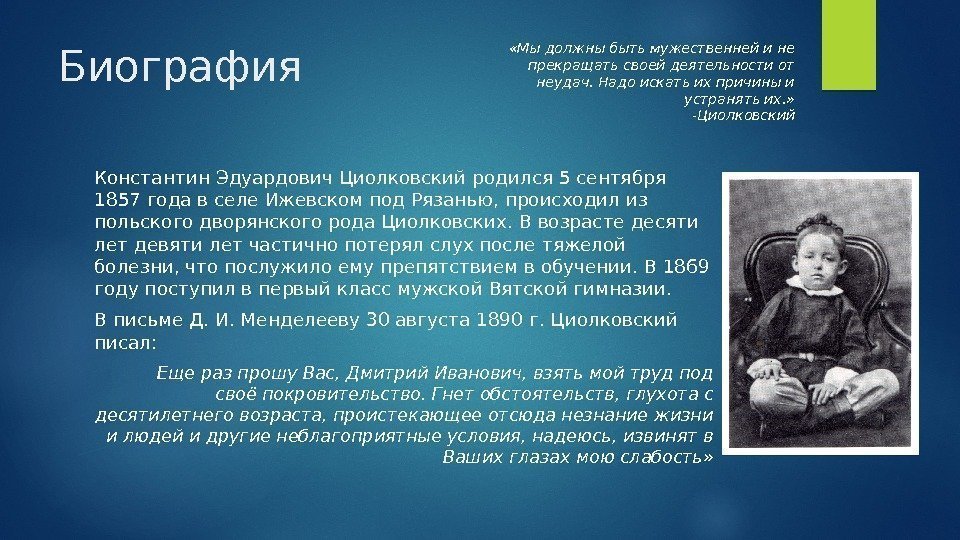 Биография

«Мы должны быть мужественней и не прекращать своей деятельности от неудач. Надо искать их причины и устранять их.»
-Циолковский

Константин Эдуардович Циолковский родился 5 сентября 1857 года в селе Ижевском под Рязанью, происходил из польского дворянского рода Циолковских. В возрасте десяти лет девяти лет частично потерял слух после тяжелой болезни, что послужило ему препятствием в обучении. В 1869 году поступил в первый класс мужской Вятской гимназии.

В письме Д. И. Менделееву 30 августа 1890 г. Циолковский писал:

Еще раз прошу Вас, Дмитрий Иванович, взять мой труд под своё покровительство. Гнет обстоятельств, глухота с десятилетнего возраста, проистекающее отсюда незнание жизни и людей и другие неблагоприятные условия, надеюсь, извинят в Ваших глазах мою слабость»